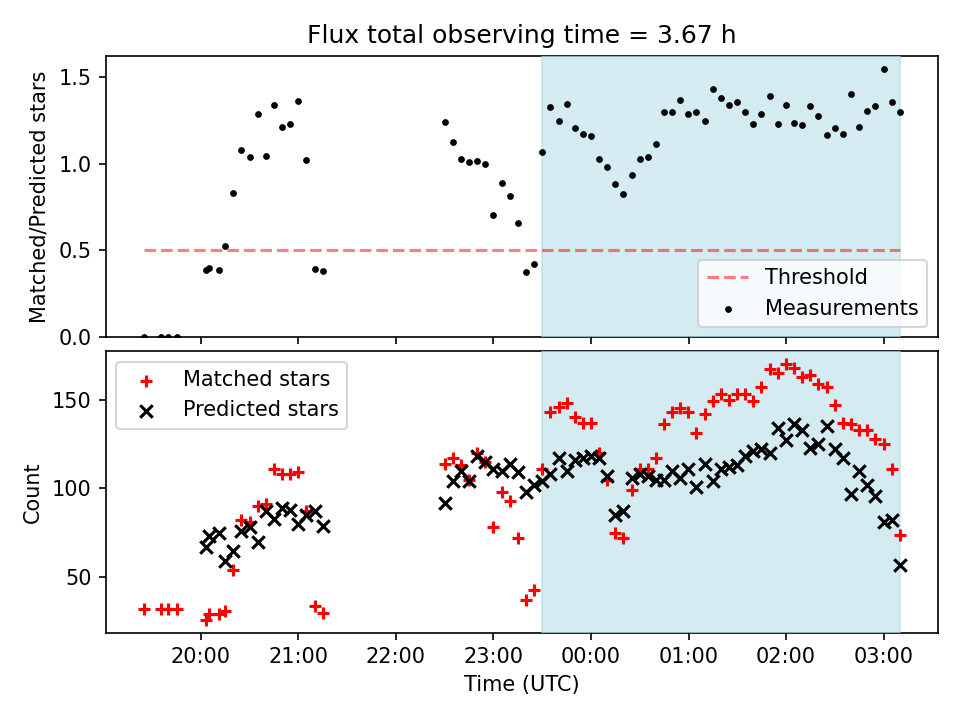 Flux total observing time = 3.67 h

Matched/Predicted stars

1.5
1.0
0.5
0.0

Threshold
Measurements

Matched stars
Predicted stars

Count

150
100
50

20:00
21:00
22:00
23:00
00:00
01:00
02:00
03:00

Time (UTC)